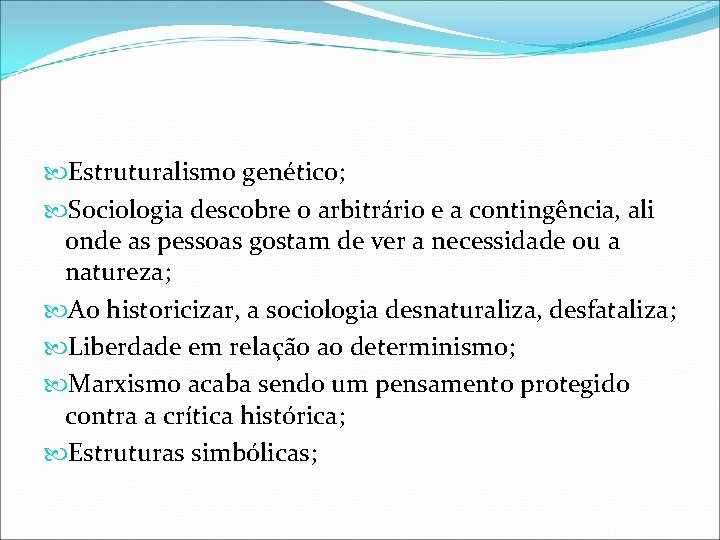 Estruturalismo genético;

Sociologia descobre o arbitrário e a contingência, ali onde as pessoas gostam de ver a necessidade ou a natureza;

Ao historicizar, a sociologia desnaturaliza, desfataliza;

Liberdade em relação ao determinismo;

Marxismo acaba sendo um pensamento protegido contra a crítica histórica;

Estruturas simbólicas;